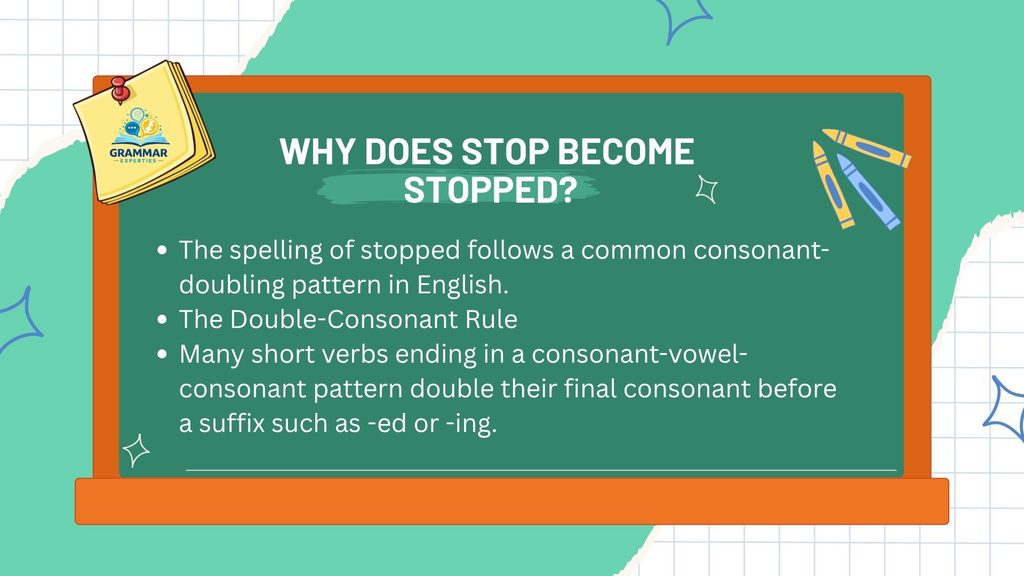 GRAMMAR EXPERTIES

WHY DOES STOP BECOME STOPPED?

- The spelling of stopped follows a common consonant-doubling pattern in English.
- The Double-Consonant Rule
- Many short verbs ending in a consonant-vowel-consonant pattern double their final consonant before a suffix such as -ed or -ing.